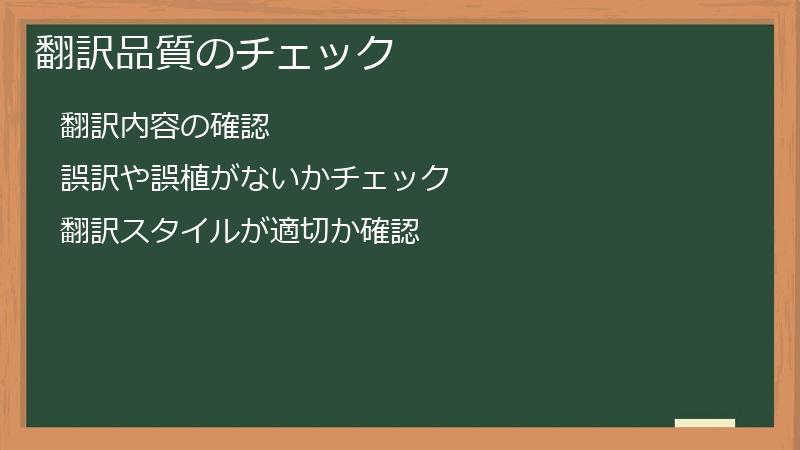 翻訳品質のチェック

翻訳内容の確認

誤訳や誤植がないかチェック

翻訳スタイルが適切か確認